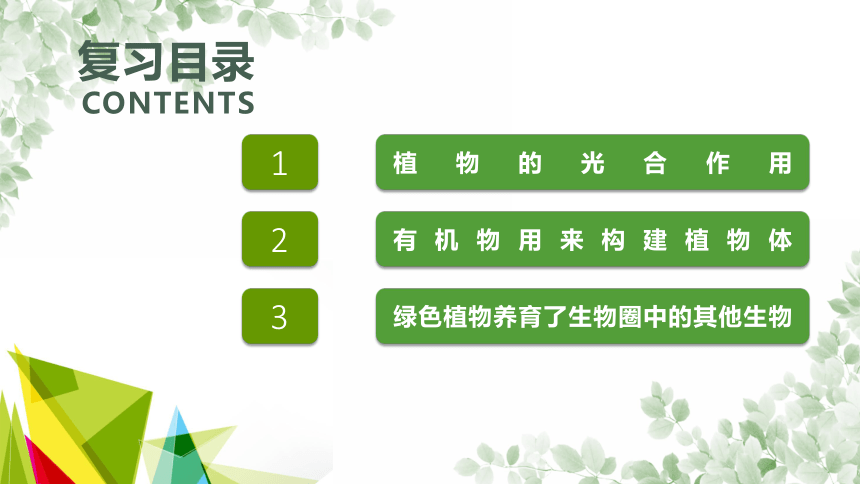 复习目录
CONTENTS

1
植物的光合作用

2
有机物用来构建植物体

3
绿色植物养育了生物圈中的其他生物